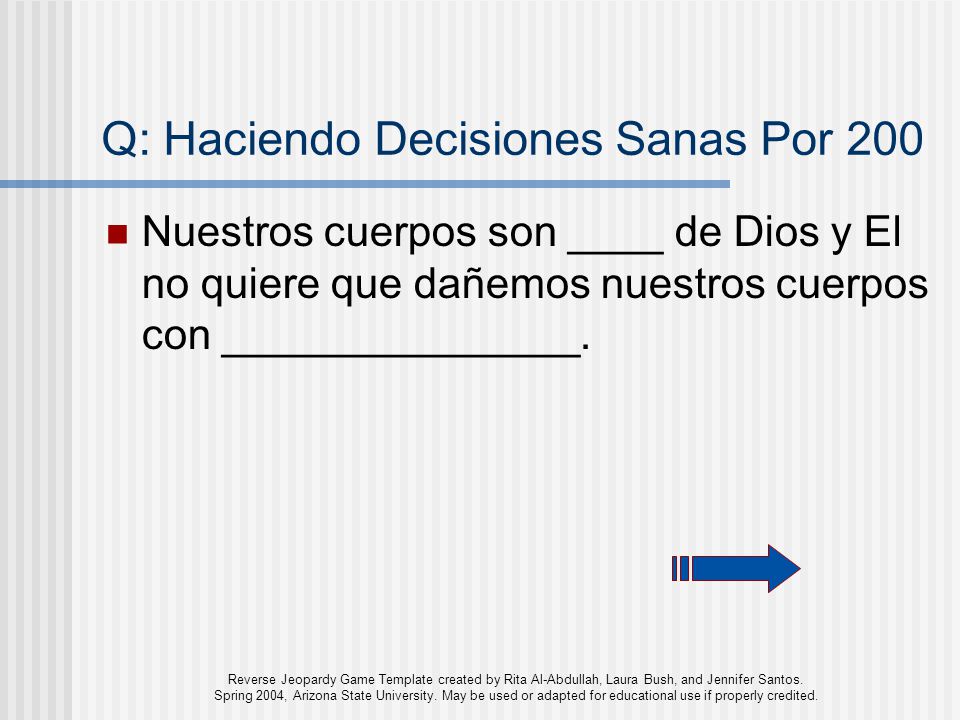 Q: Haciendo Decisiones Sanas Por 200

Nuestros cuerpos son ____ de Dios y El no quiere que dañemos nuestros cuerpos con ________________.

Reverse Jeopardy Game Template created by Rita Al-Abdullah, Laura Bush, and Jennifer Santos. Spring 2004, Arizona State University. May be used or adapted for educational use if properly credited.